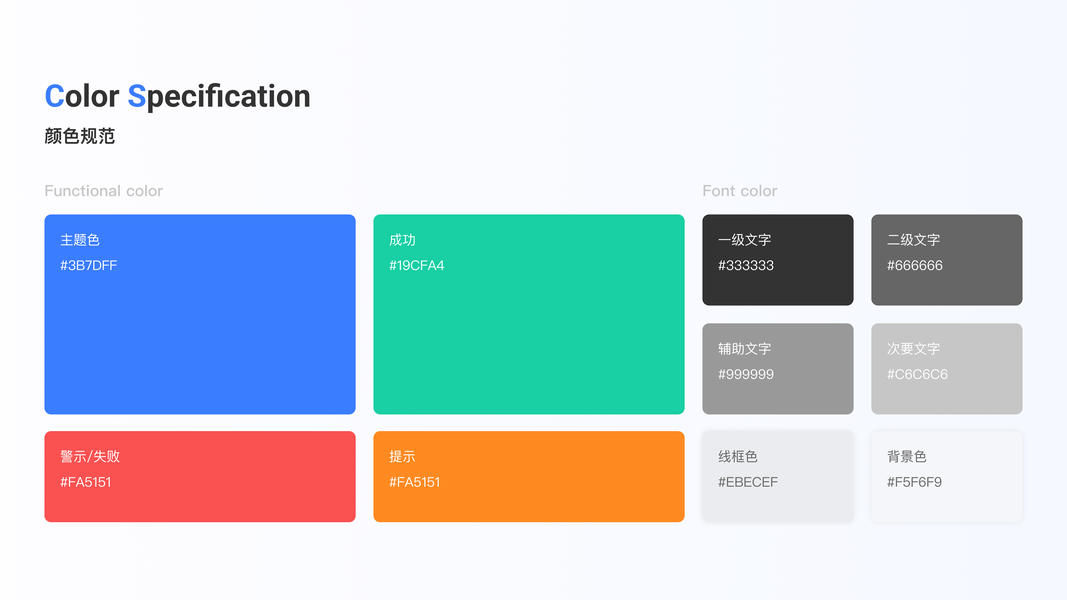 Color Specification

颜色规范

Functional color

主题色
#3B7DFF

成功
#19CFA4

警示/失败
#FA5151

提示
#FA5151

Font color

一级文字
#333333

二级文字
#666666

辅助文字
#999999

次要文字
#C6C6C6

线框色
#EBECEF

背景色
#F5F6F9